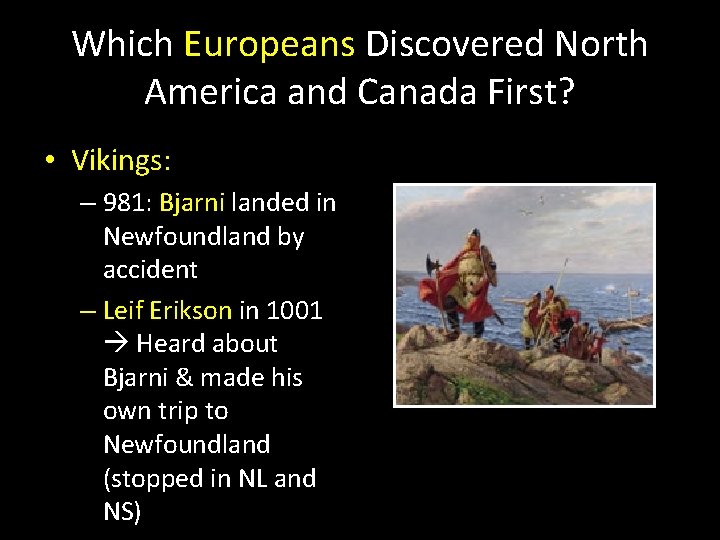 Which Europeans Discovered North America and Canada First?

• Vikings:
– 981: Bjarni landed in Newfoundland by accident
– Leif Erikson in 1001 → Heard about Bjarni & made his own trip to Newfoundland (stopped in NL and NS)